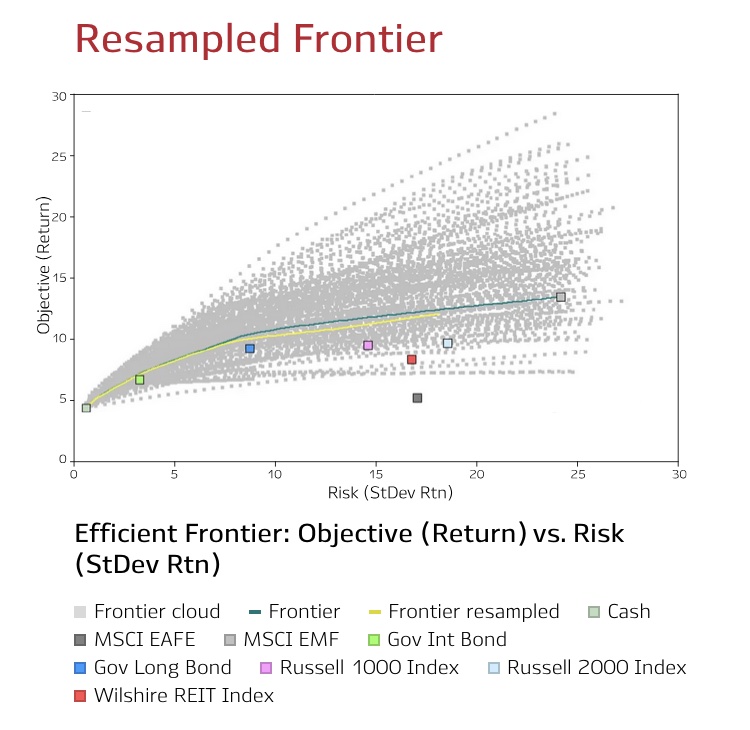 Resampled Frontier

30
25
20
15
10
5
0
Objective (Return)
0
5
10
15
20
25
30
Risk (StDev Rtn)

Efficient Frontier: Objective (Return) vs. Risk (StDev Rtn)

Frontier cloud
Frontier
Frontier resampled
Cash
MSCI EAFE
MSCI EMF
Gov Int Bond
Gov Long Bond
Russell 1000 Index
Russell 2000 Index
Wilshire REIT Index